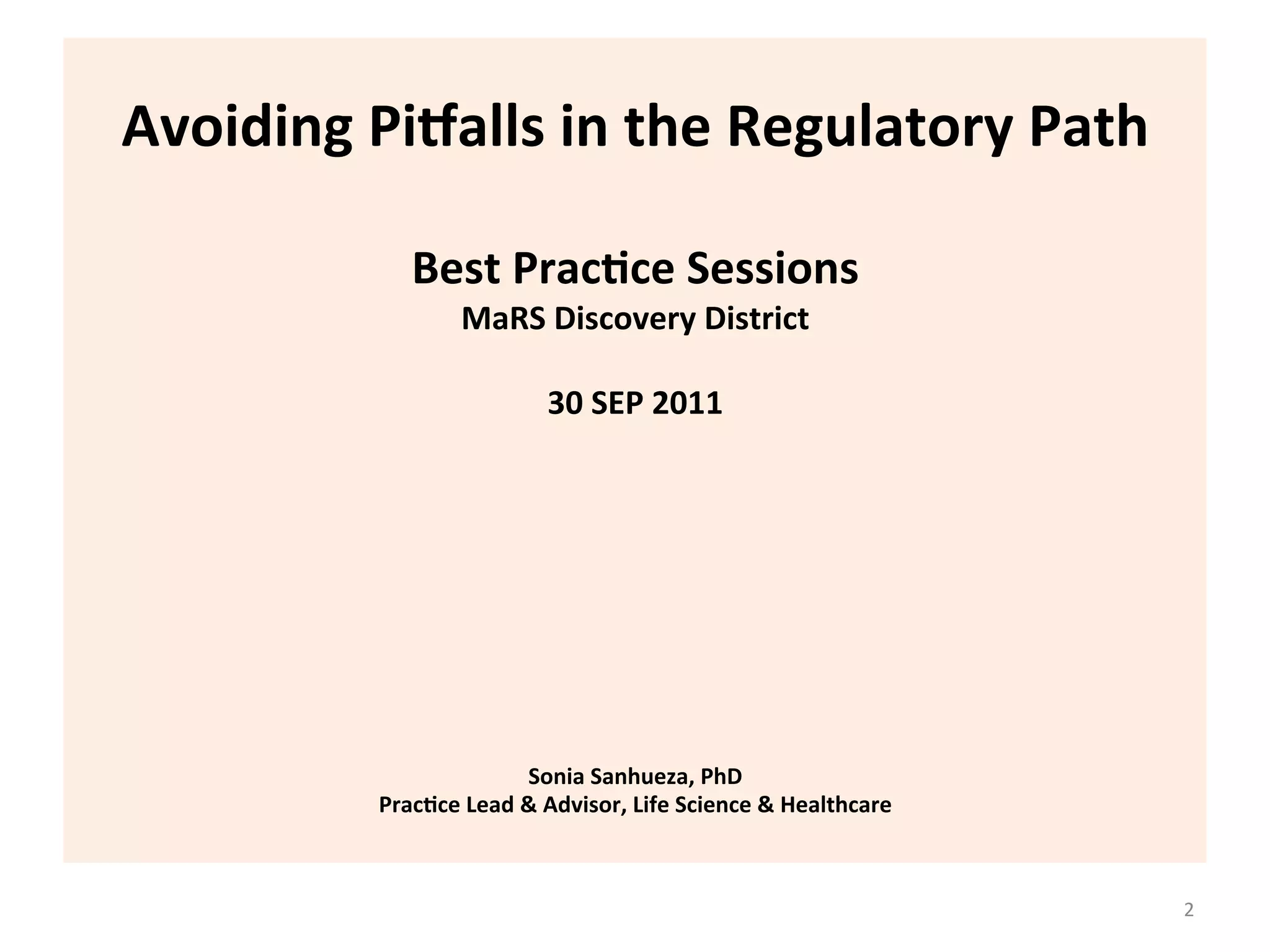 Avoiding Pitfalls in the Regulatory Path

Best Practice Sessions
MaRS Discovery District

30 SEP 2011

Sonia Sanhueza, PhD
Practice Lead & Advisor, Life Science & Healthcare

2